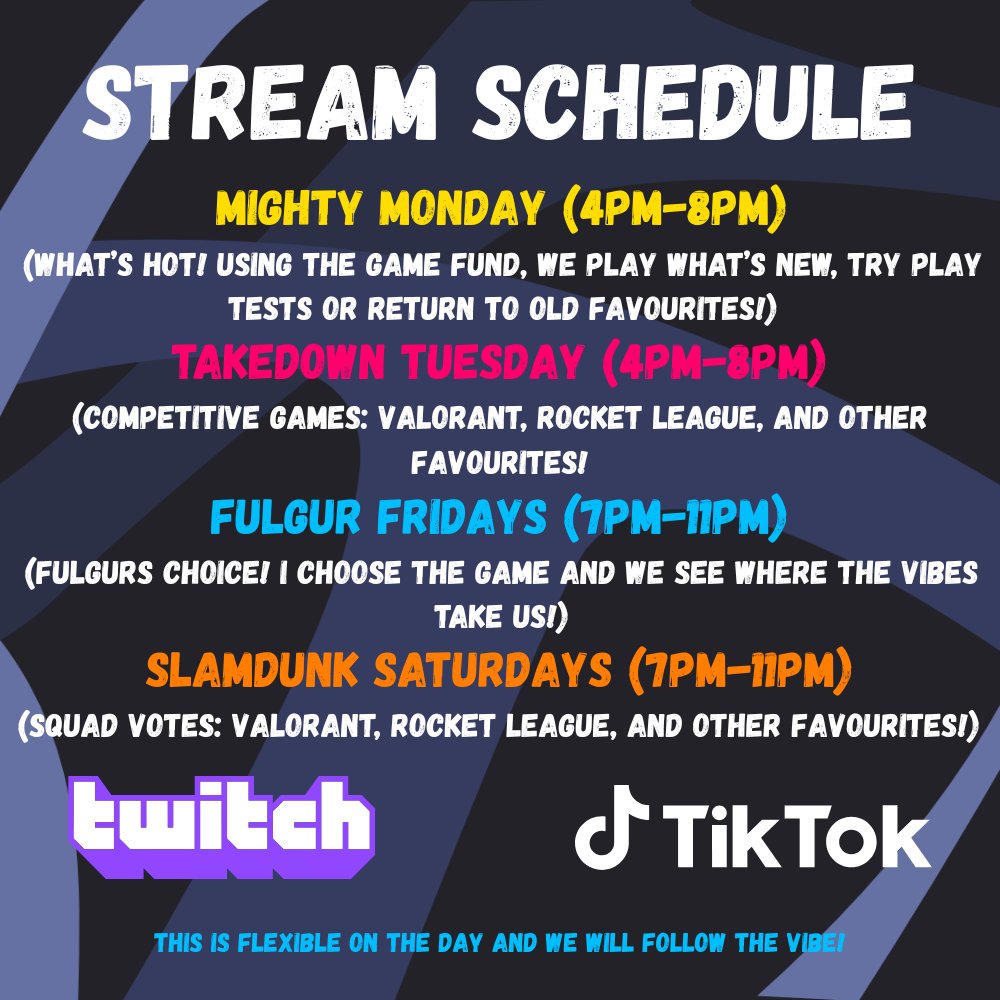 STREAM SCHEDULE

MIGHTY MONDAY (4PM-8PM)

(WHAT'S HOT! USING THE GAME FUND, WE PLAY WHAT'S NEW, TRY PLAY TESTS OR RETURN TO OLD FAVOURITES!)

TAKEDOWN TUESDAY (4PM-8PM)

(COMPETITIVE GAMES: VALORANT, ROCKET LEAGUE, AND OTHER FAVOURITES!

FULGUR FRIDAYS (7PM-11PM)

(FULGURS CHOICE! I CHOOSE THE GAME AND WE SEE WHERE THE VIBES TAKE US!)

SLAMDUNK SATURDAYS (7PM-11PM)

(SQUAD VOTES: VALORANT, ROCKET LEAGUE, AND OTHER FAVOURITES!)

twitch

TikTok

THIS IS FLEXIBLE ON THE DAY AND WE WILL FOLLOW THE VIBE!